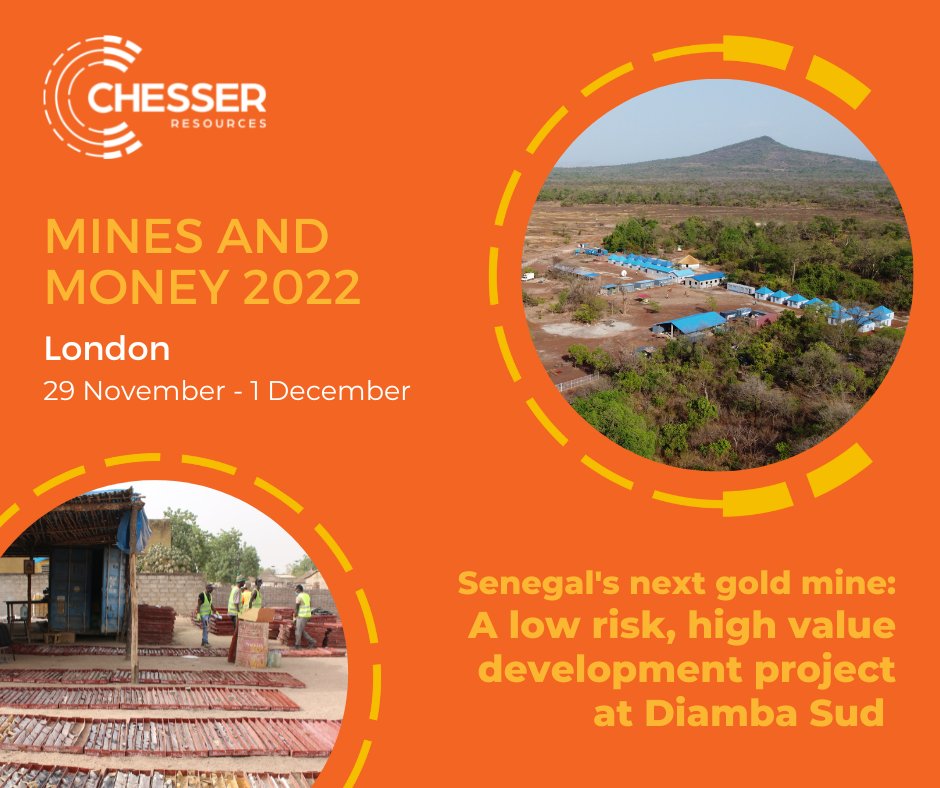 CHESSER
RESOURCES

MINES AND MONEY 2022

London

29 November - 1 December

Senegal's next gold mine:
A low risk, high value development project at Diamba Sud